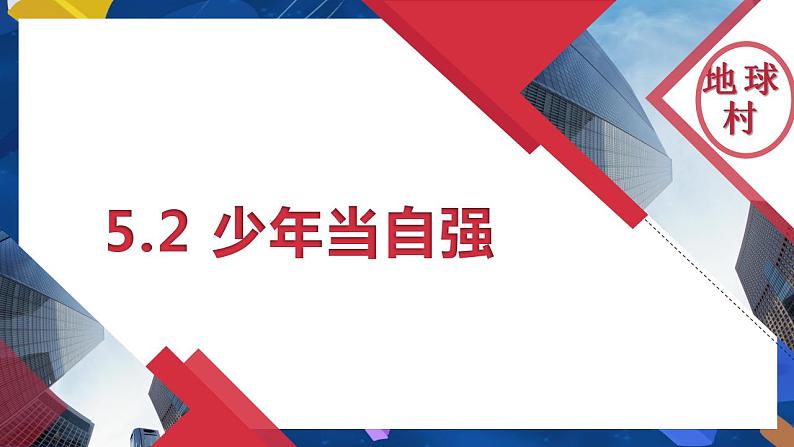 地球村

5.2 少年当自强